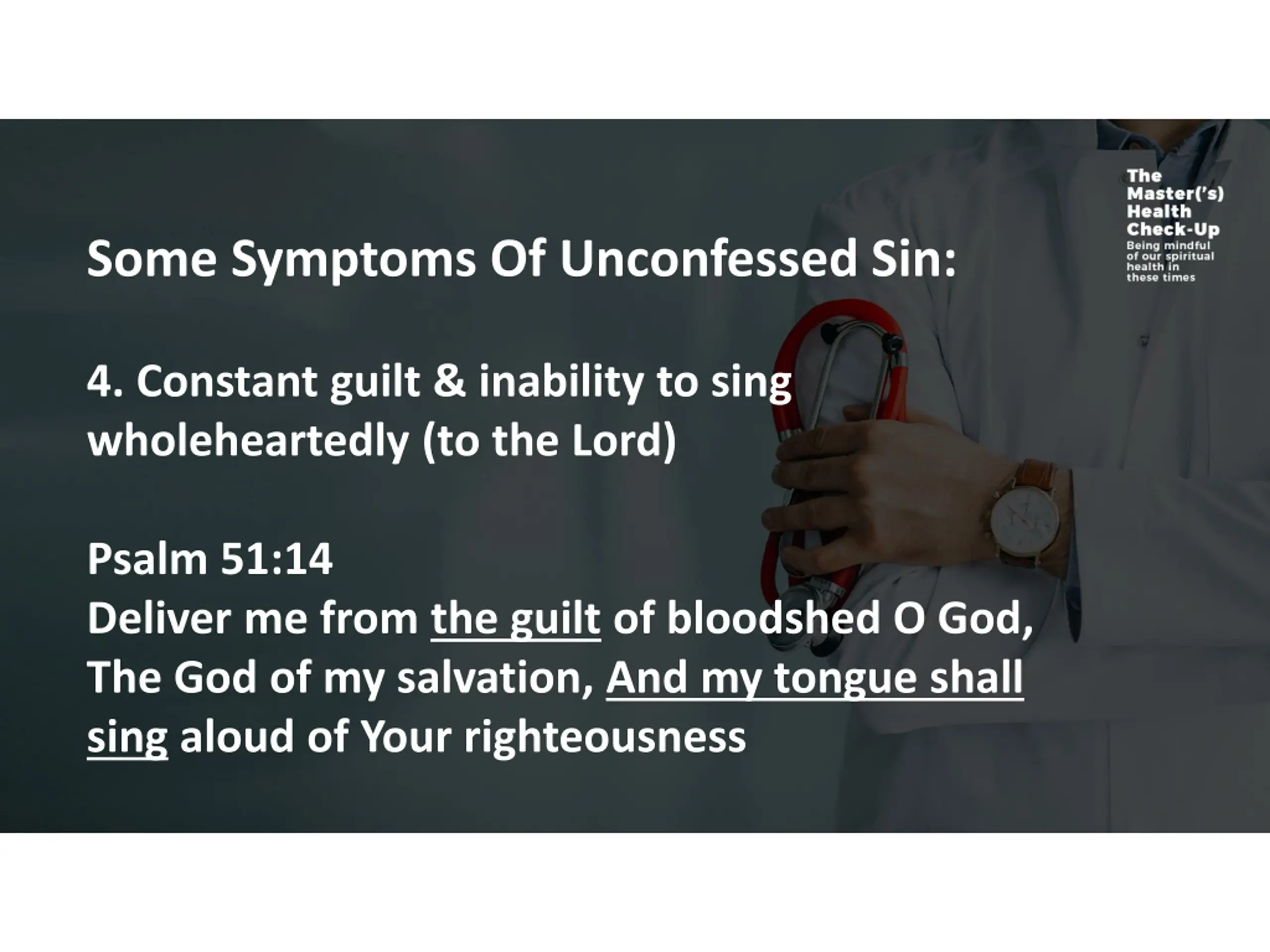 The Master('s) Health Check-Up
Being mindful of our spiritual health in these times

Some Symptoms Of Unconfessed Sin:

4. Constant guilt & inability to sing wholeheartedly (to the Lord)

Psalm 51:14
Deliver me from the guilt of bloodshed O God, The God of my salvation, And my tongue shall sing aloud of Your righteousness